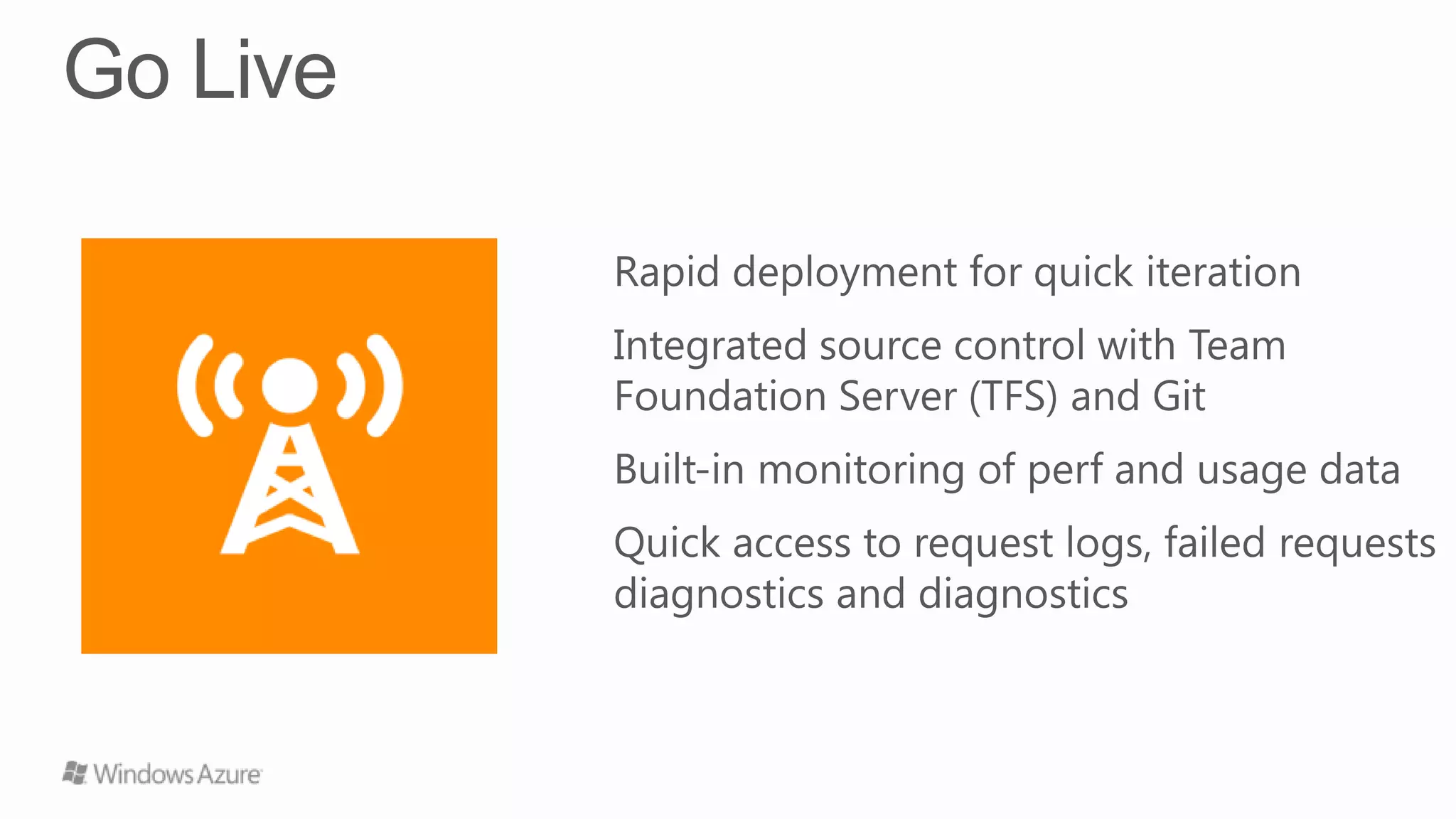 Go Live

Rapid deployment for quick iteration

Integrated source control with Team Foundation Server (TFS) and Git

Built-in monitoring of perf and usage data

Quick access to request logs, failed requests diagnostics and diagnostics

Windows Azure